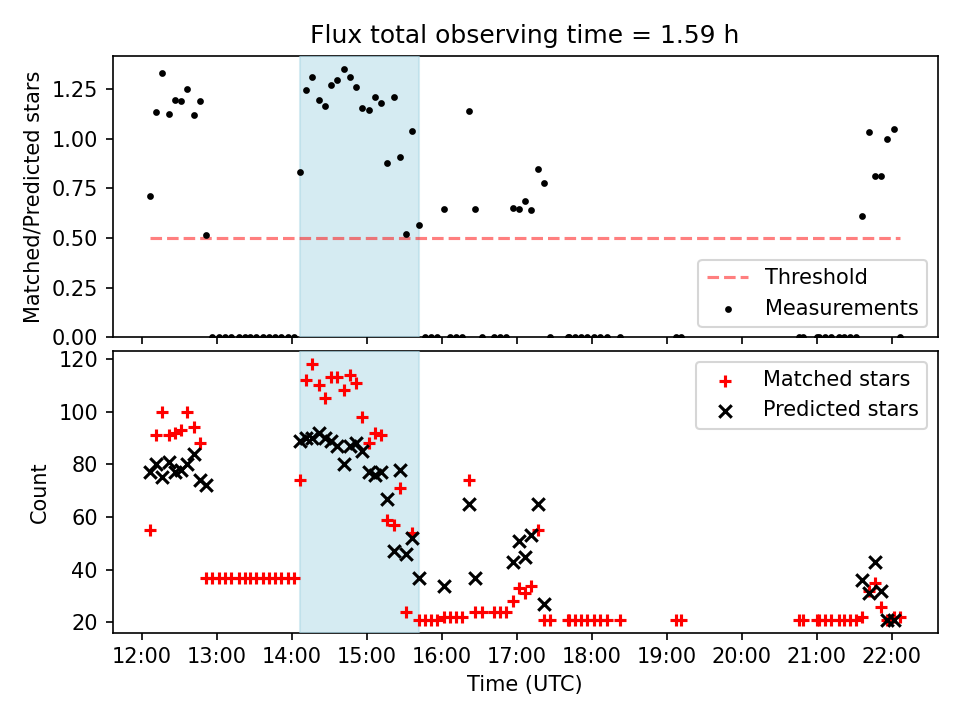 Flux total observing time = 1.59 h

Matched/Predicted stars

1.25
1.00
0.75
0.50
0.25
0.00

Threshold
Measurements

Count

120
100
80
60
40
20

Matched stars
Predicted stars

12:00 13:00 14:00 15:00 16:00 17:00 18:00 19:00 20:00 21:00 22:00

Time (UTC)